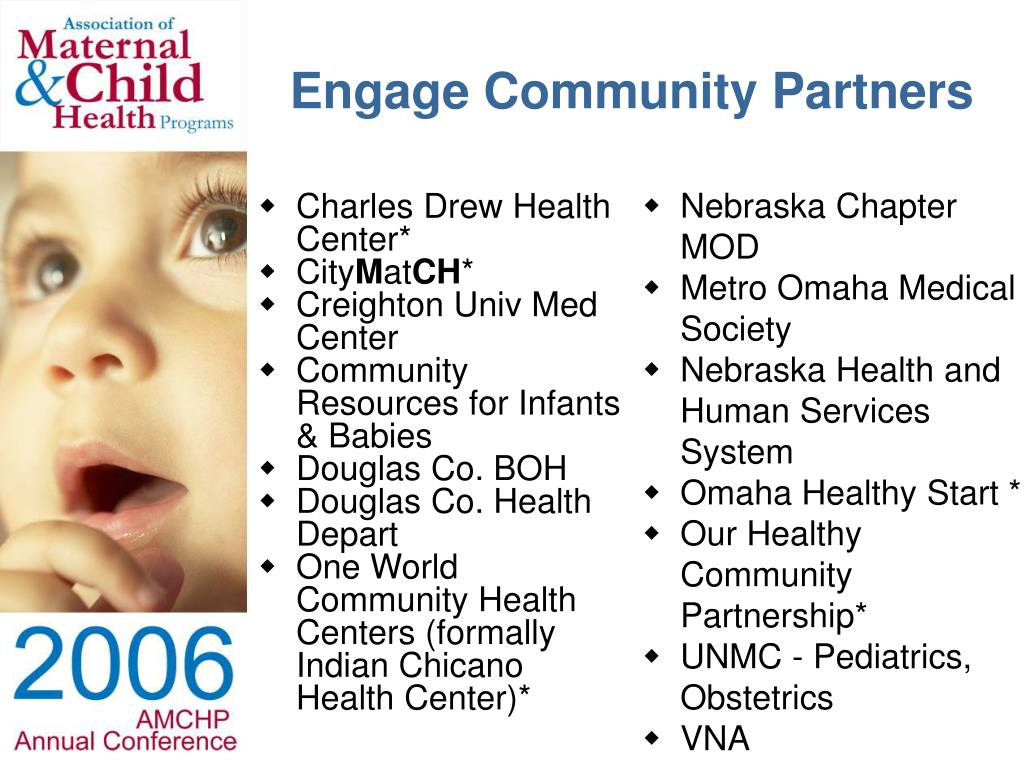 Association of Maternal & Child Health Programs

Engage Community Partners

- Charles Drew Health Center*
- CityMatCH*
- Creighton Univ Med Center
- Community Resources for Infants & Babies
- Douglas Co. BOH
- Douglas Co. Health Depart
- One World Community Health Centers (formally Indian Chicano Health Center)*

- Nebraska Chapter MOD
- Metro Omaha Medical Society
- Nebraska Health and Human Services System
- Omaha Healthy Start *
- Our Healthy Community Partnership*
- UNMC - Pediatrics, Obstetrics
- VNA

2006 AMCHP Annual Conference